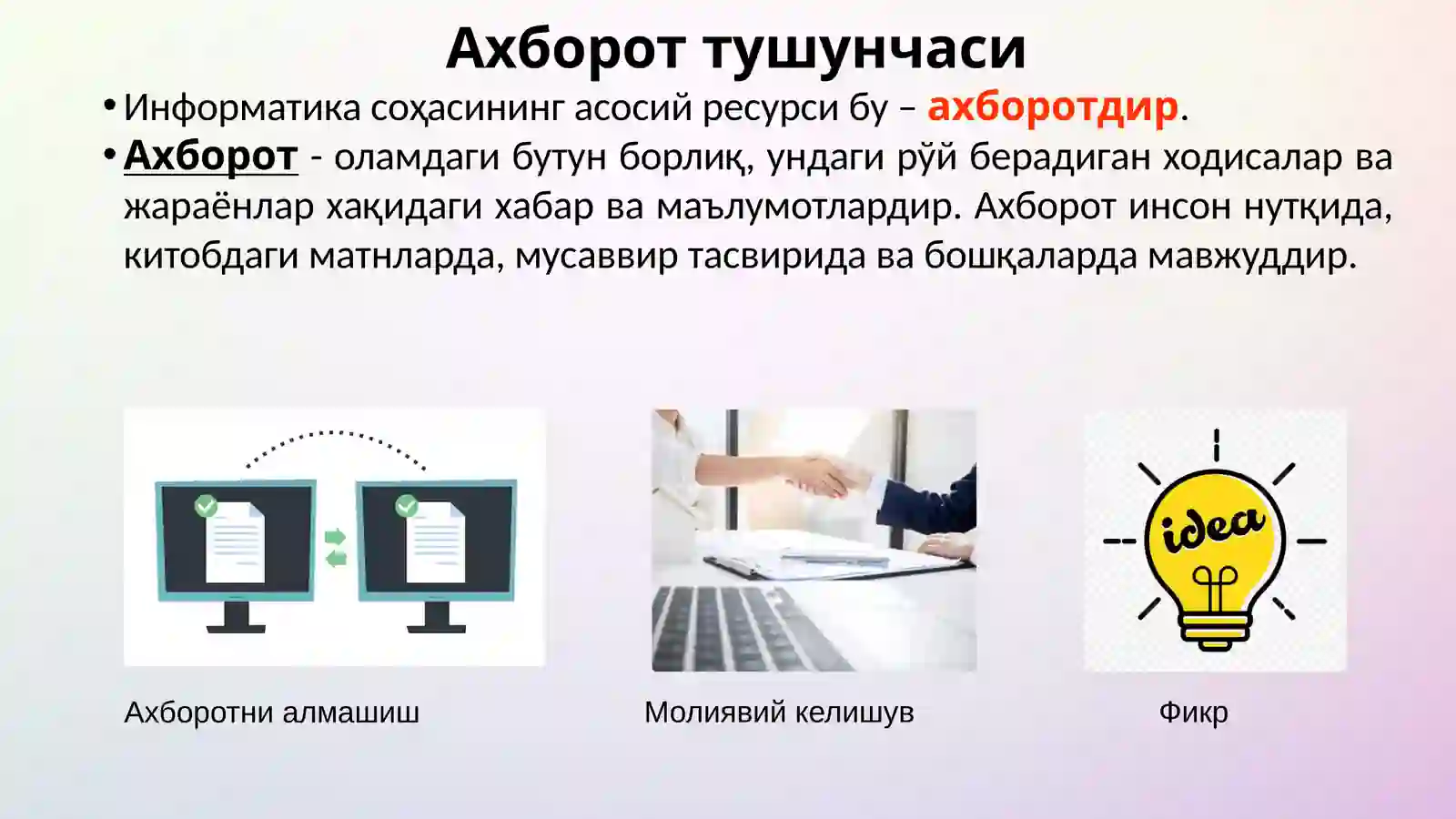 Ахборот тушунчаси

• Информатика соҳасининг асосий ресурси бу – ахборотдир.

• Ахборот - оламдаги бутун борлиқ, ундаги рўй берадиган ходисалар ва жараёнлар хақидаги хабар ва маълумотлардир. Ахборот инсон нутқида, китобдаги матнларда, мусаввир тасвирида ва бошқаларда мавжуддир.

idea

Ахборотни алмашиш

Молиявий келишув

Фикр